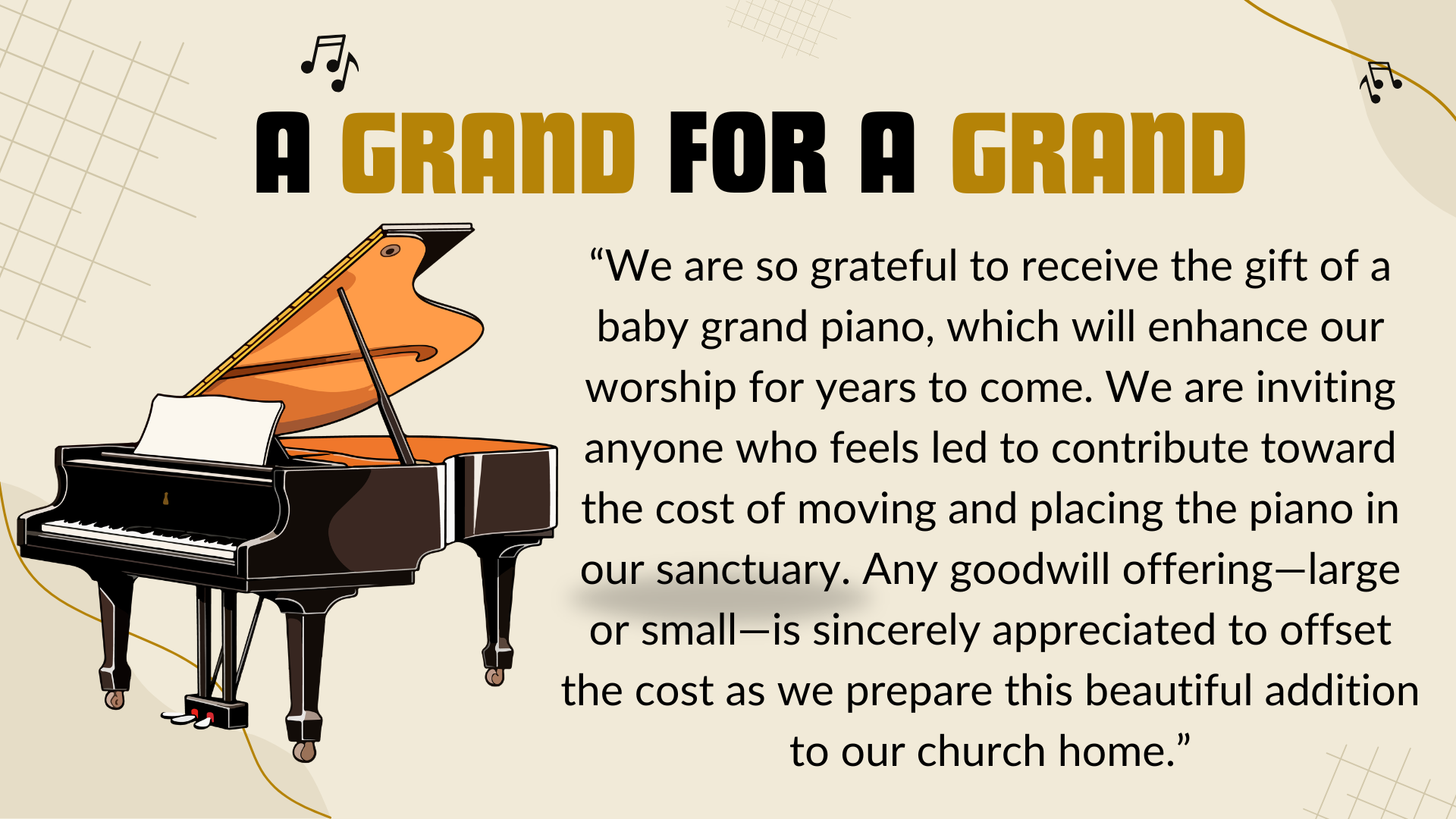 A GRAND FOR A GRAND

“We are so grateful to receive the gift of a baby grand piano, which will enhance our worship for years to come. We are inviting anyone who feels led to contribute toward the cost of moving and placing the piano in our sanctuary. Any goodwill offering—large or small—is sincerely appreciated to offset the cost as we prepare this beautiful addition to our church home.”